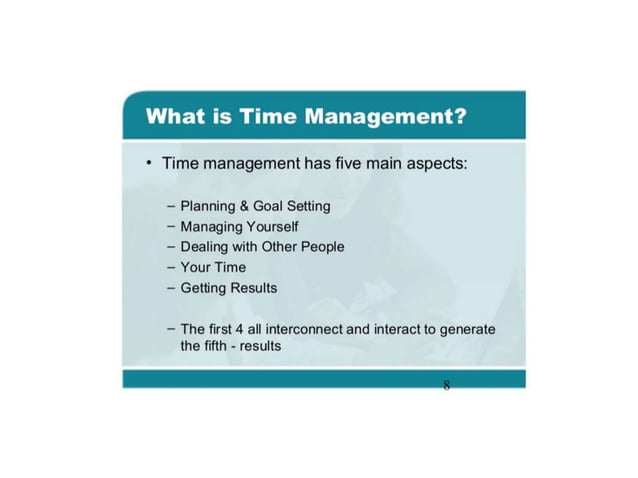 What is Time Management?

• Time management has five main aspects:

– Planning & Goal Setting
– Managing Yourself
– Dealing with Other People
– Your Time
– Getting Results

– The first 4 all interconnect and interact to generate the fifth - results

8